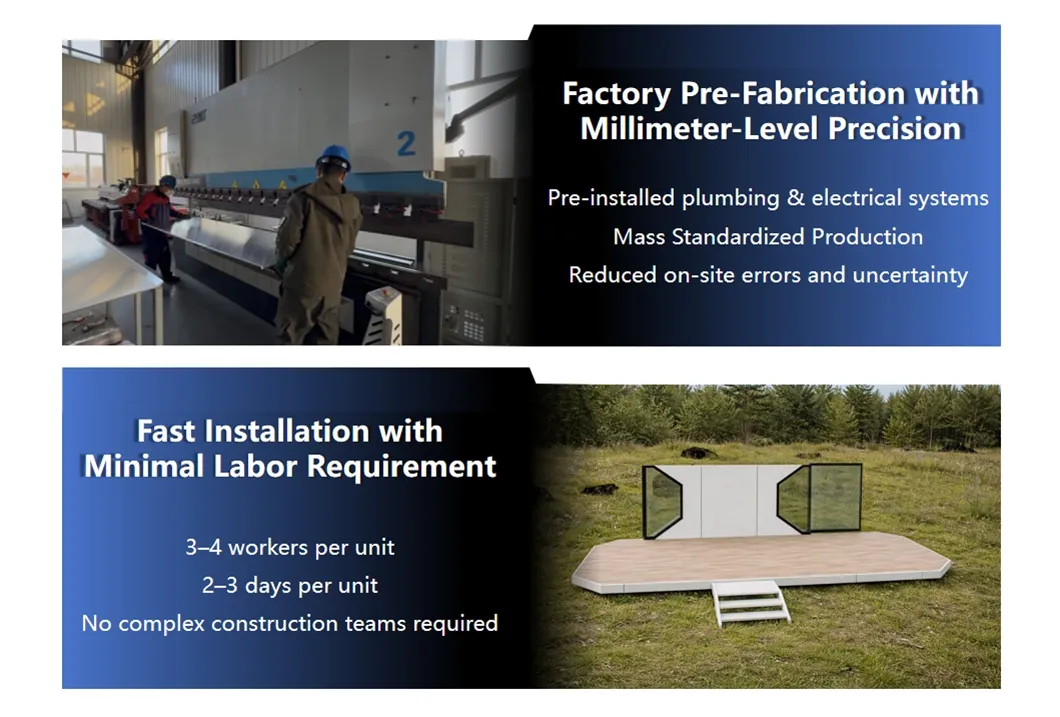 2

Factory Pre-Fabrication with Millimeter-Level Precision

Pre-installed plumbing & electrical systems
Mass Standardized Production
Reduced on-site errors and uncertainty

Fast Installation with Minimal Labor Requirement

3–4 workers per unit
2–3 days per unit
No complex construction teams required